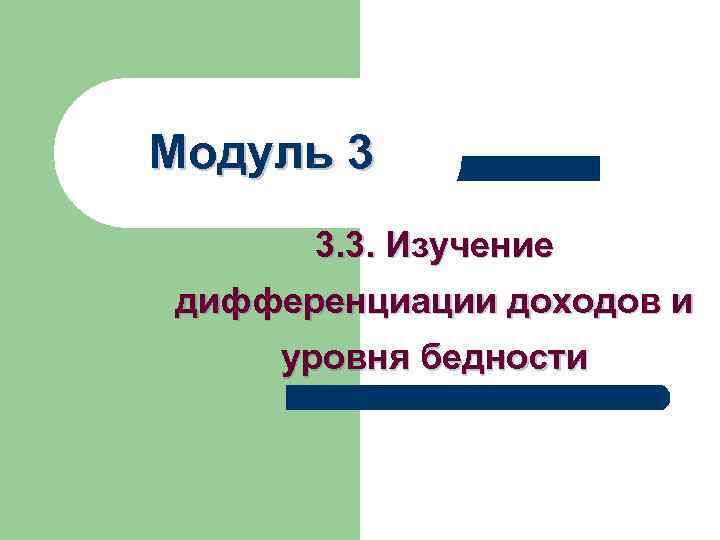 Модуль 3

3.3. Изучение дифференциации доходов и уровня бедности